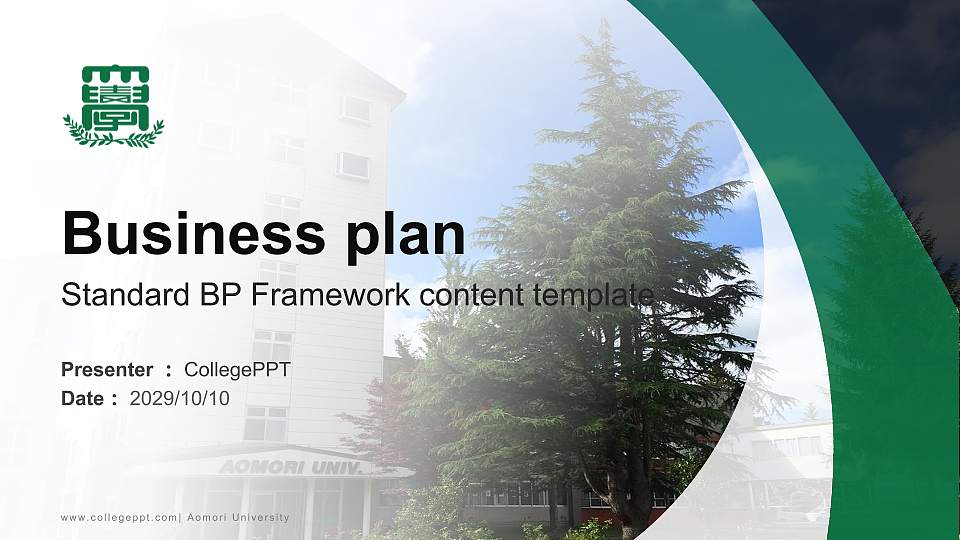 Business plan

Standard BP Framework content template

Presenter : CollegePPT

Date : 2029/10/10

AOMORI UNIV.

www.collegeppt.com| Aomori University